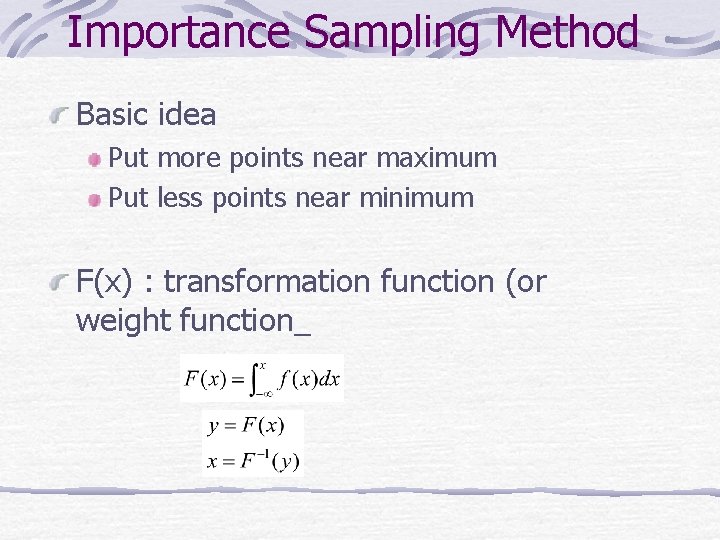 Importance Sampling Method

Basic idea

Put more points near maximum

Put less points near minimum

F(x) : transformation function (or weight function_

$F(x) = \int_{-\infty}^{x} f(x)dx$

$y = F(x)$

$x = F^{-1}(y)$